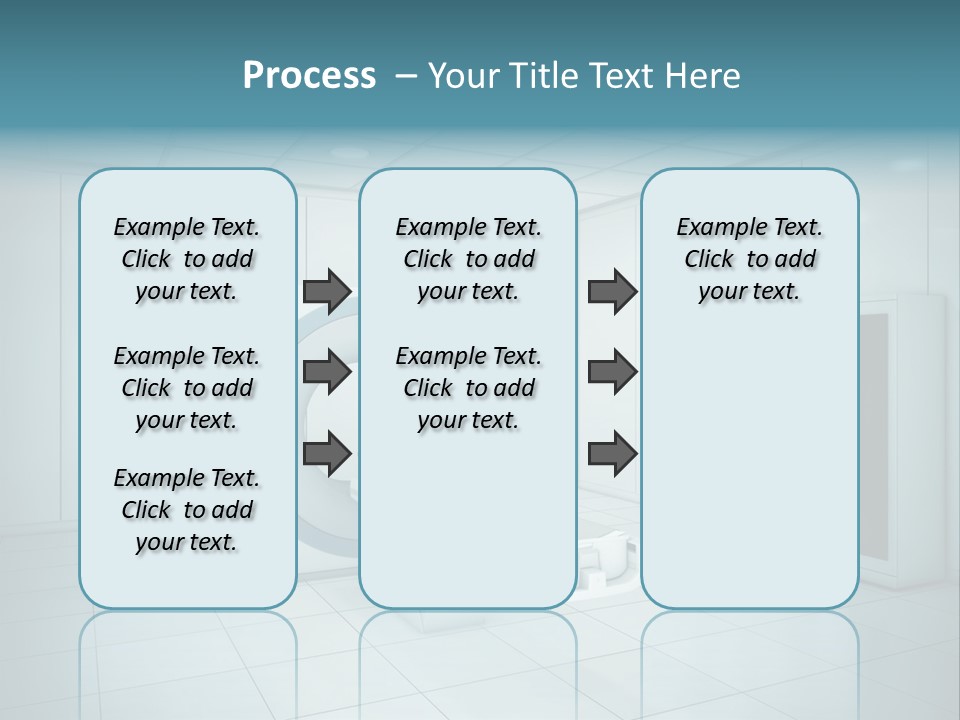 Process – Your Title Text Here

Example Text. Click to add your text.

Example Text. Click to add your text.

Example Text. Click to add your text.

Example Text. Click to add your text.

Example Text. Click to add your text.

Example Text. Click to add your text.